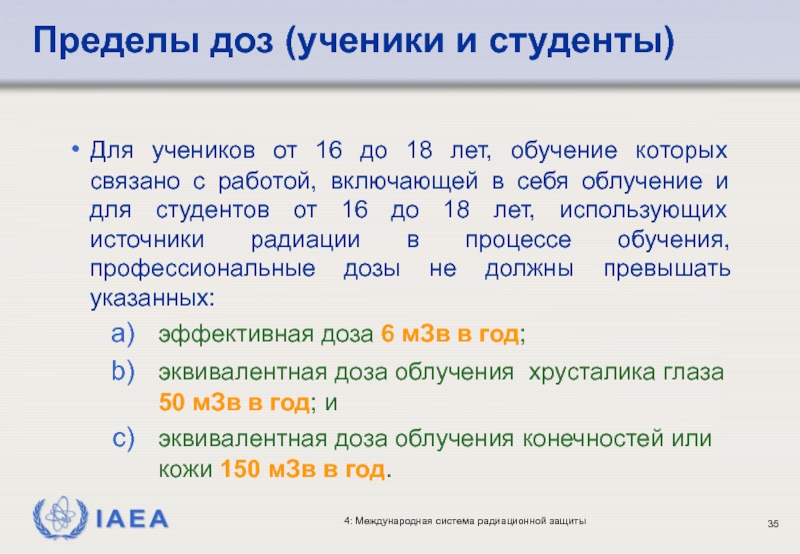 Пределы доз (ученики и студенты)

• Для учеников от 16 до 18 лет, обучение которых связано с работой, включающей в себя облучение и для студентов от 16 до 18 лет, использующих источники радиации в процессе обучения, профессиональные дозы не должны превышать указанных:

a) эффективная доза 6 мЗв в год;

b) эквивалентная доза облучения хрусталика глаза 50 мЗв в год; и

c) эквивалентная доза облучения конечностей или кожи 150 мЗв в год.

IAEA

4: Международная система радиационной защиты

35